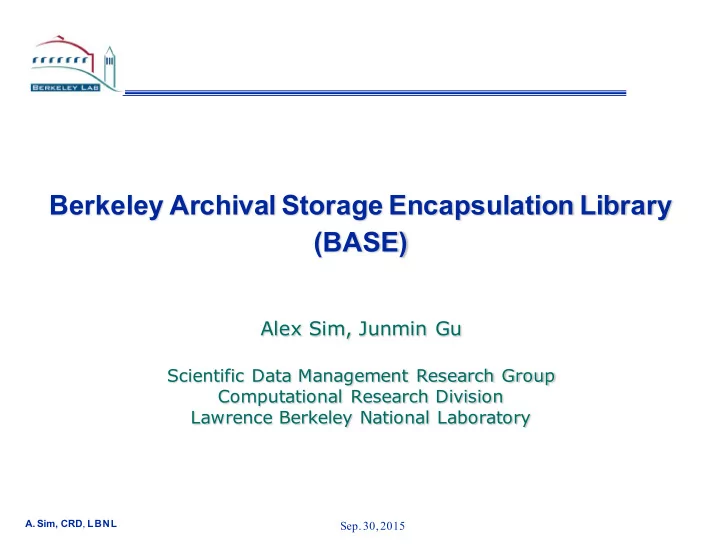 BERKELEY LAB

Berkeley Archival Storage Encapsulation Library (BASE)

Alex Sim, Junmin Gu

Scientific Data Management Research Group
Computational Research Division
Lawrence Berkeley National Laboratory

A. Sim, CRD, LBNL

Sep. 30, 2015